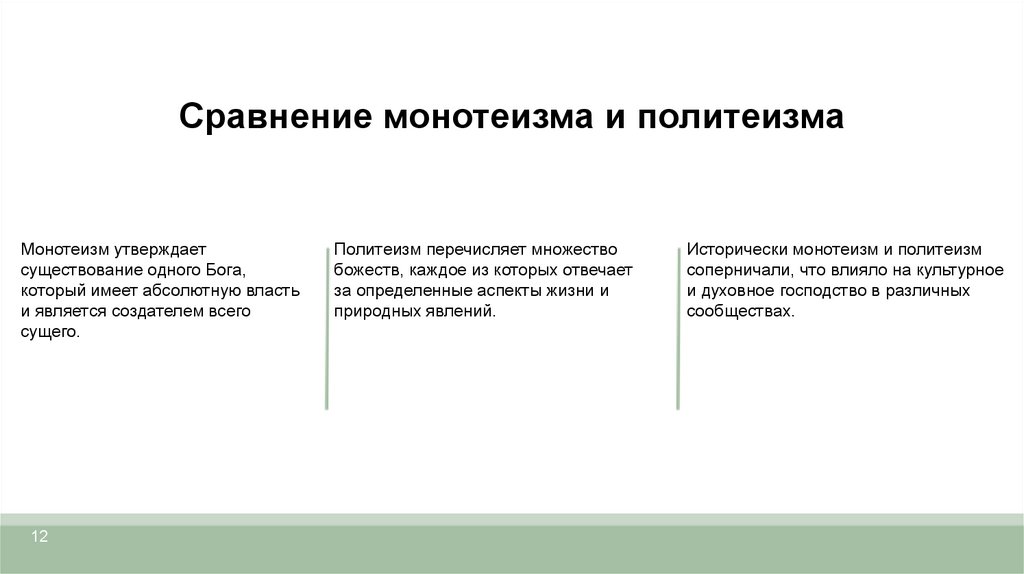 Сравнение монотеизма и политеизма

Монотеизм утверждает существование одного Бога, который имеет абсолютную власть и является создателем всего сущего.

Политеизм перечисляет множество божеств, каждое из которых отвечает за определенные аспекты жизни и природных явлений.

Исторически монотеизм и политеизм соперничали, что влияло на культурное и духовное господство в различных сообществах.

12